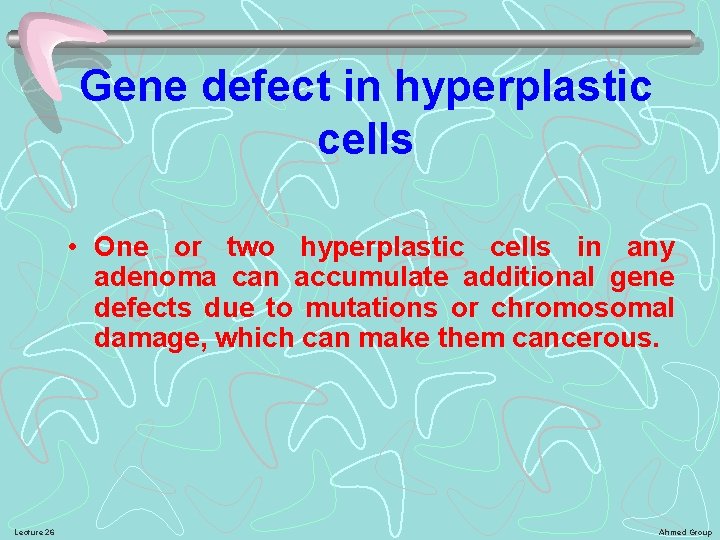 Gene defect in hyperplastic cells

• One or two hyperplastic cells in any adenoma can accumulate additional gene defects due to mutations or chromosomal damage, which can make them cancerous.

Lecture 26

Ahmed Group